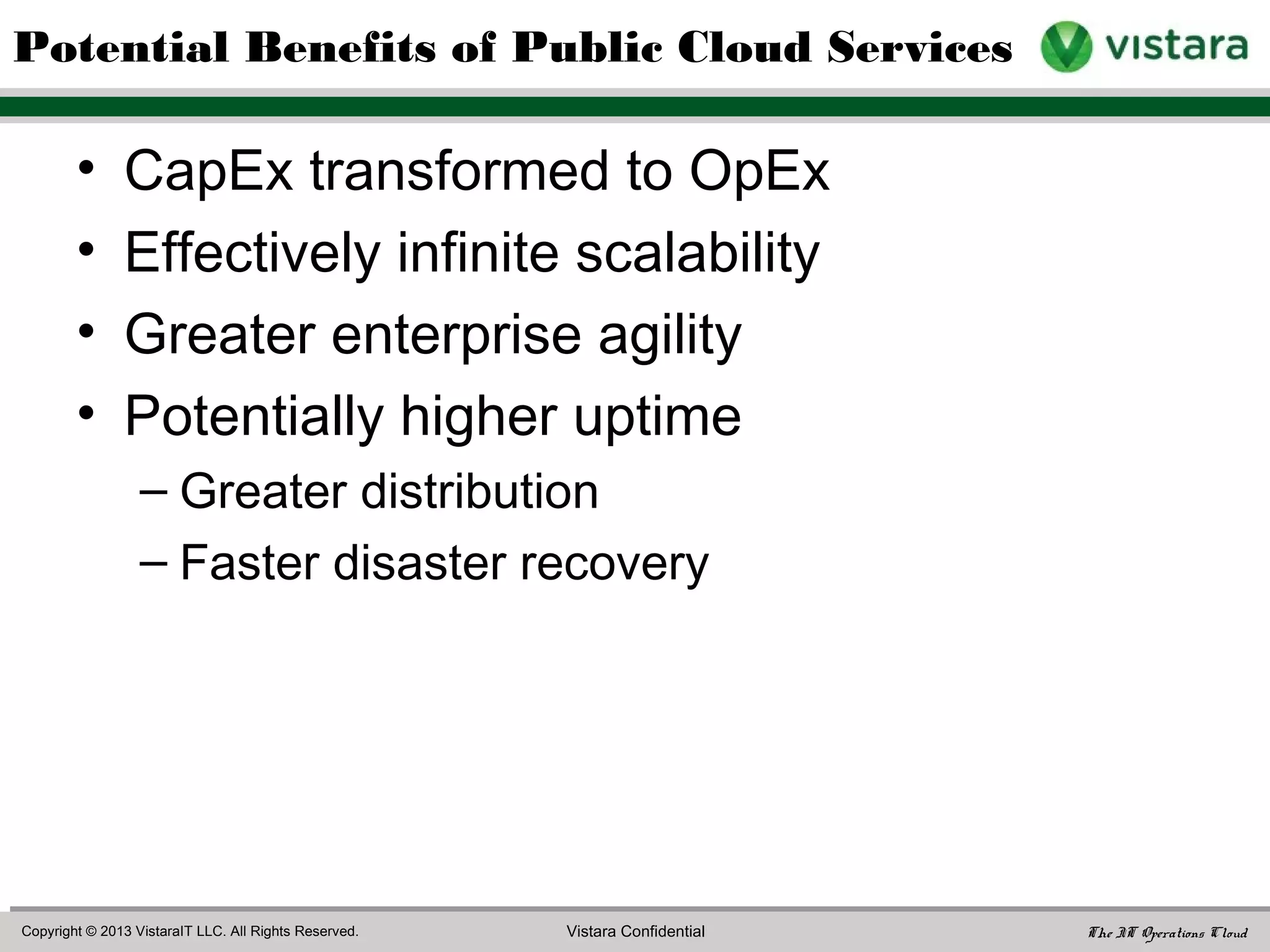 Potential Benefits of Public Cloud Services

vistara

• CapEx transformed to OpEx
• Effectively infinite scalability
• Greater enterprise agility
• Potentially higher uptime
– Greater distribution
– Faster disaster recovery

Copyright © 2013 VistaraIT LLC. All Rights Reserved.

Vistara Confidential

The IT Operations Cloud